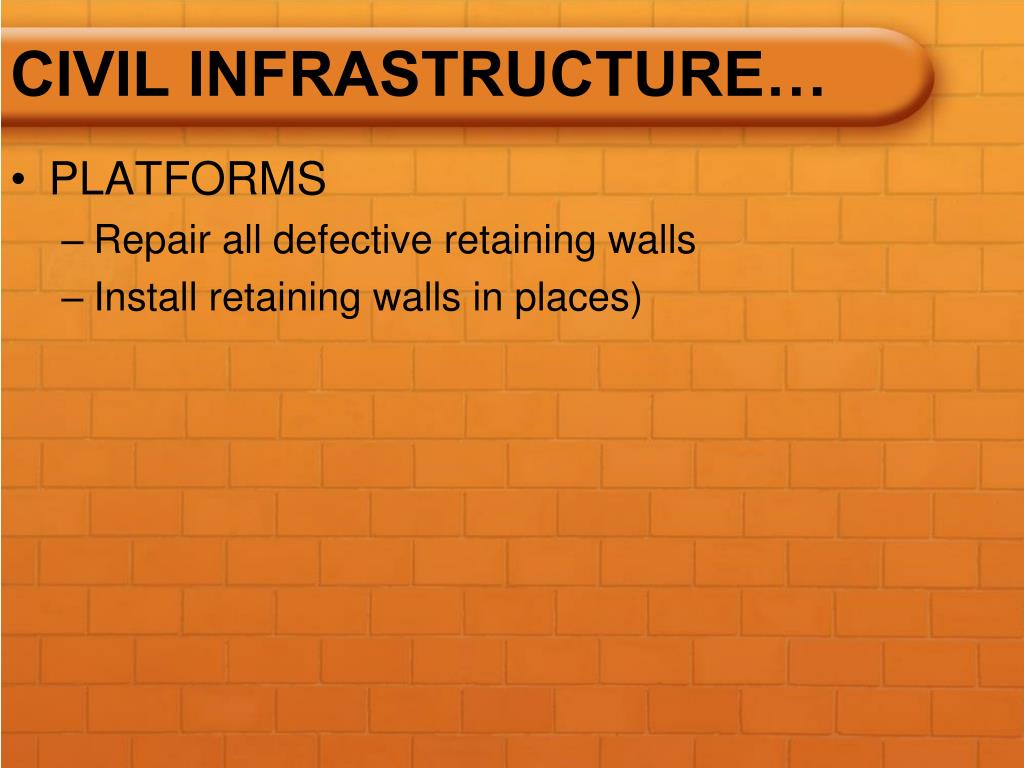 CIVIL INFRASTRUCTURE…

• PLATFORMS
– Repair all defective retaining walls
– Install retaining walls in places)